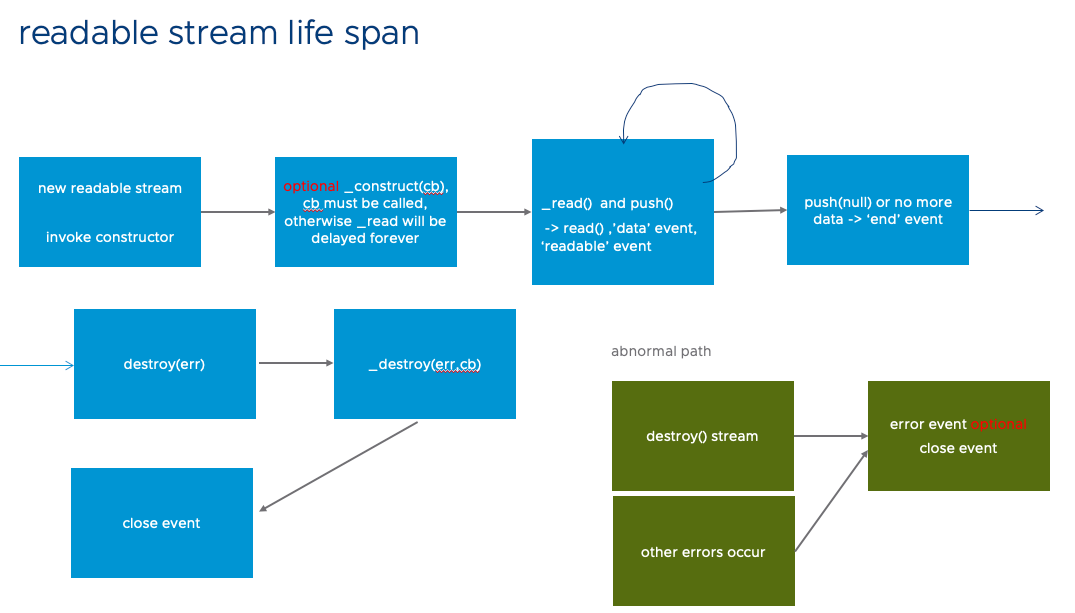 readable stream life span

new readable stream

invoke constructor

optional _construct(cb), cb must be called, otherwise _read will be delayed forever

_read() and push()

-> read() ,'data' event, 'readable' event

push(null) or no more data -> 'end' event

destroy(err)

_destroy(err,cb)

close event

abnormal path

destroy() stream

other errors occur

error event optional

close event